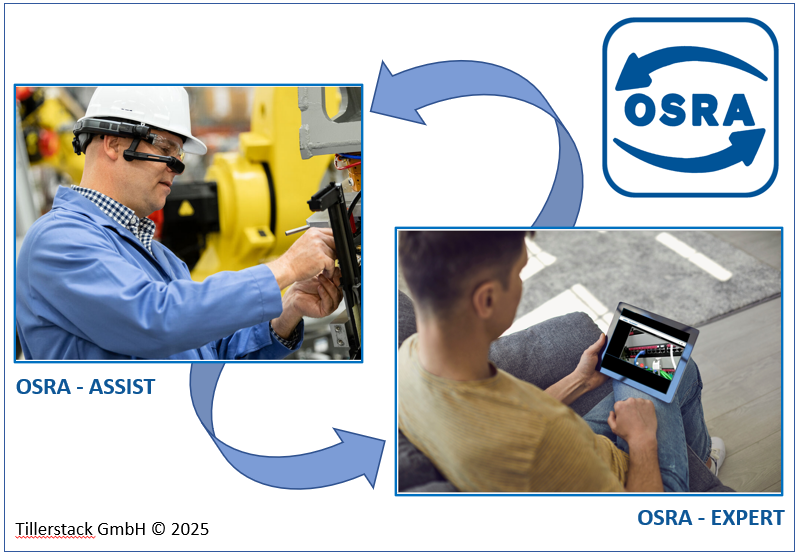 OSRA

OSRA - ASSIST

OSRA - EXPERT

Tillerstack GmbH © 2025